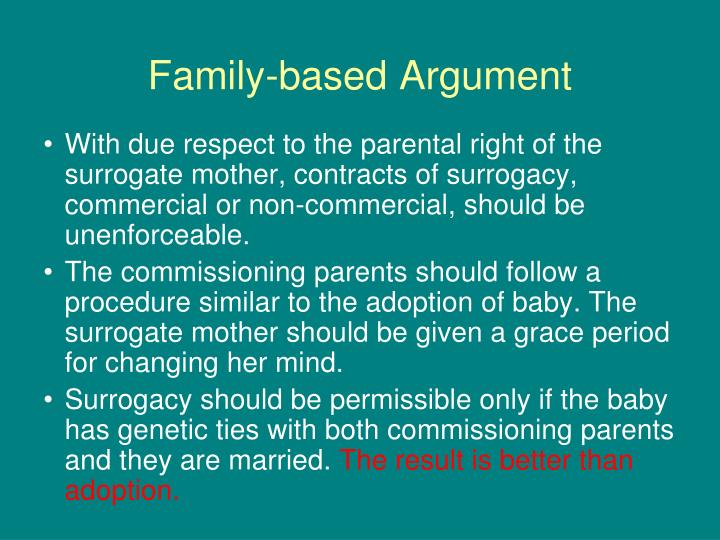 Family-based Argument

• With due respect to the parental right of the surrogate mother, contracts of surrogacy, commercial or non-commercial, should be unenforceable.

• The commissioning parents should follow a procedure similar to the adoption of baby. The surrogate mother should be given a grace period for changing her mind.

• Surrogacy should be permissible only if the baby has genetic ties with both commissioning parents and they are married. The result is better than adoption.